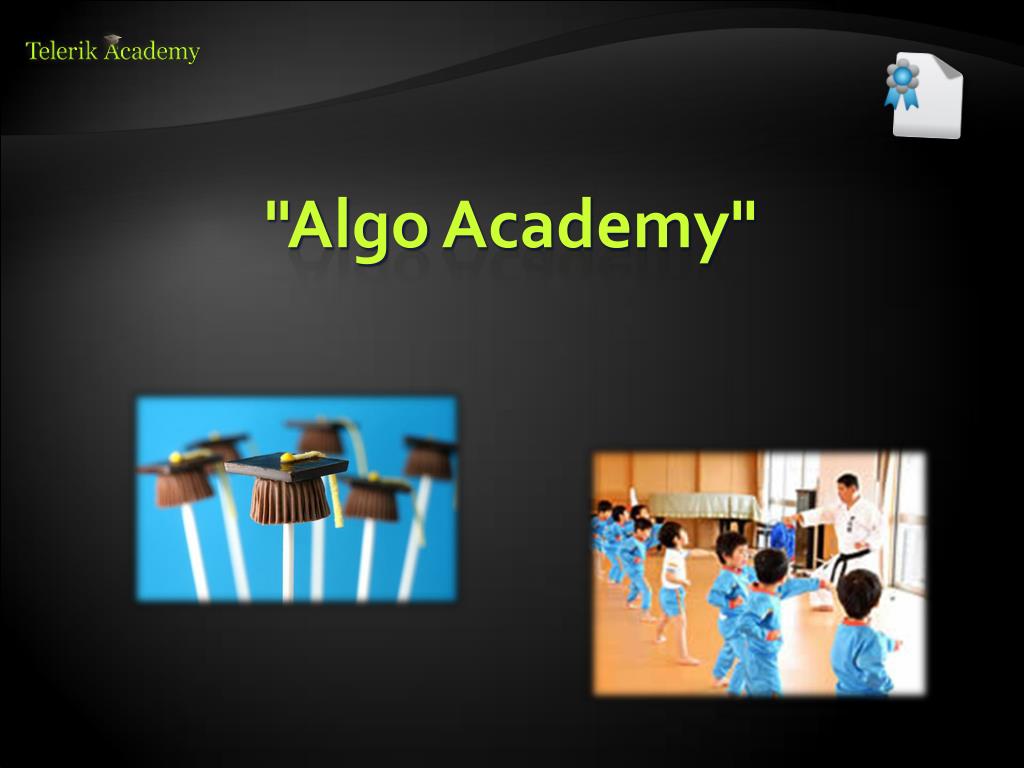 Telerik Academy

"Algo Academy"